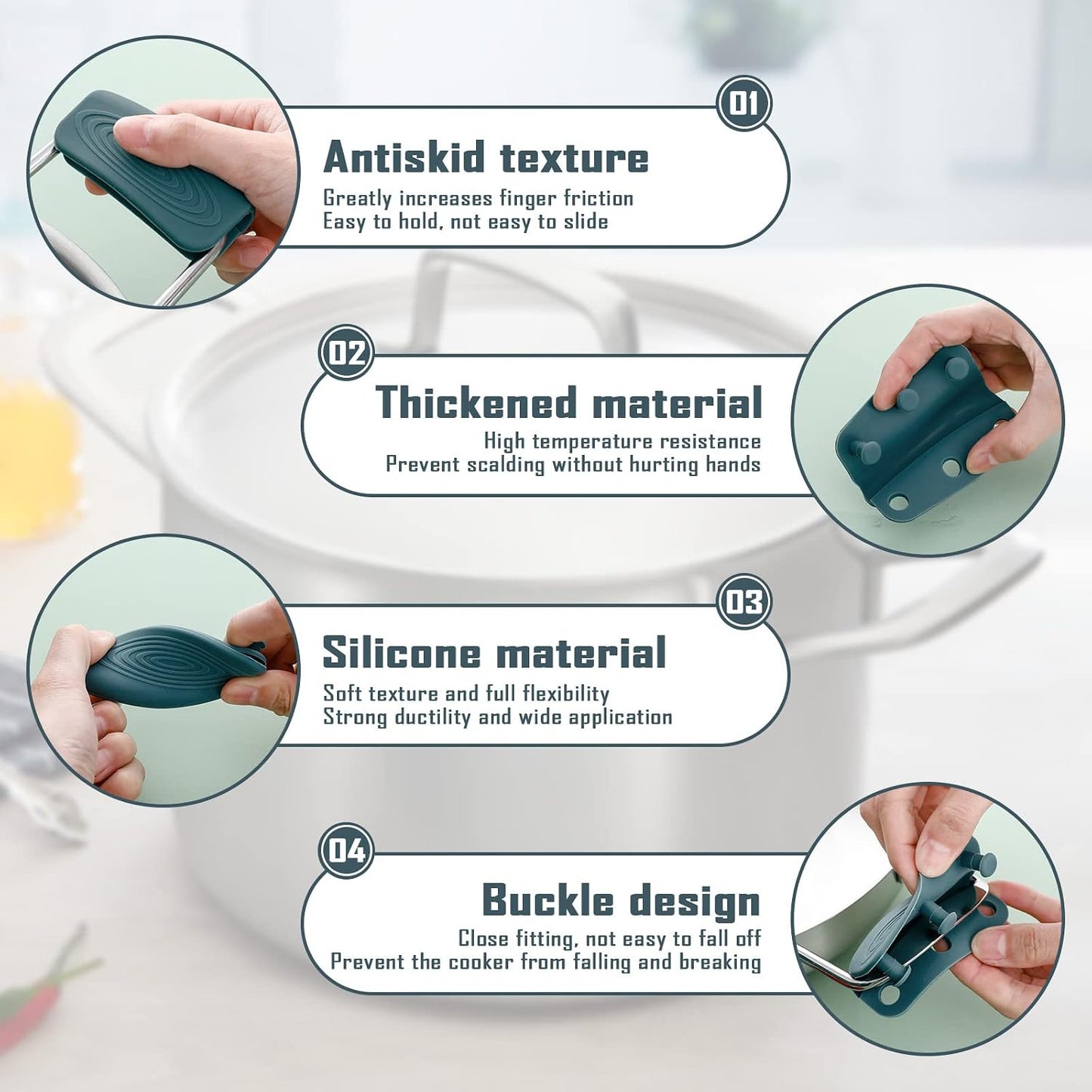 01

Antiskid texture

Greatly increases finger friction
Easy to hold, not easy to slide

02

Thickened material

High temperature resistance
Prevent scalding without hurting hands

03

Silicone material

Soft texture and full flexibility
Strong ductility and wide application

04

Buckle design

Close fitting, not easy to fall off
Prevent the cooker from falling and breaking